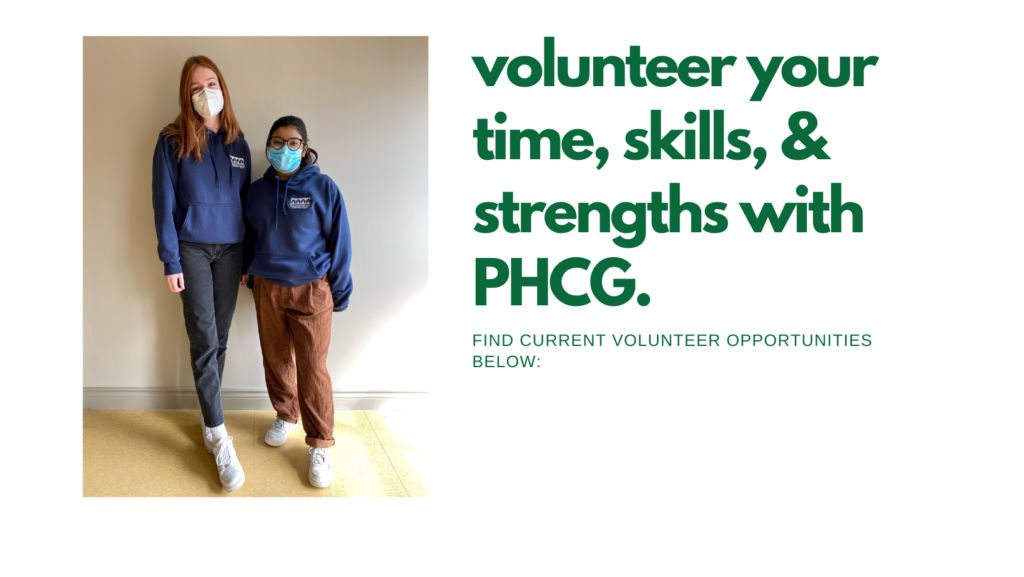 volunteer your time, skills, & strengths with PHCG.

FIND CURRENT VOLUNTEER OPPORTUNITIES BELOW: